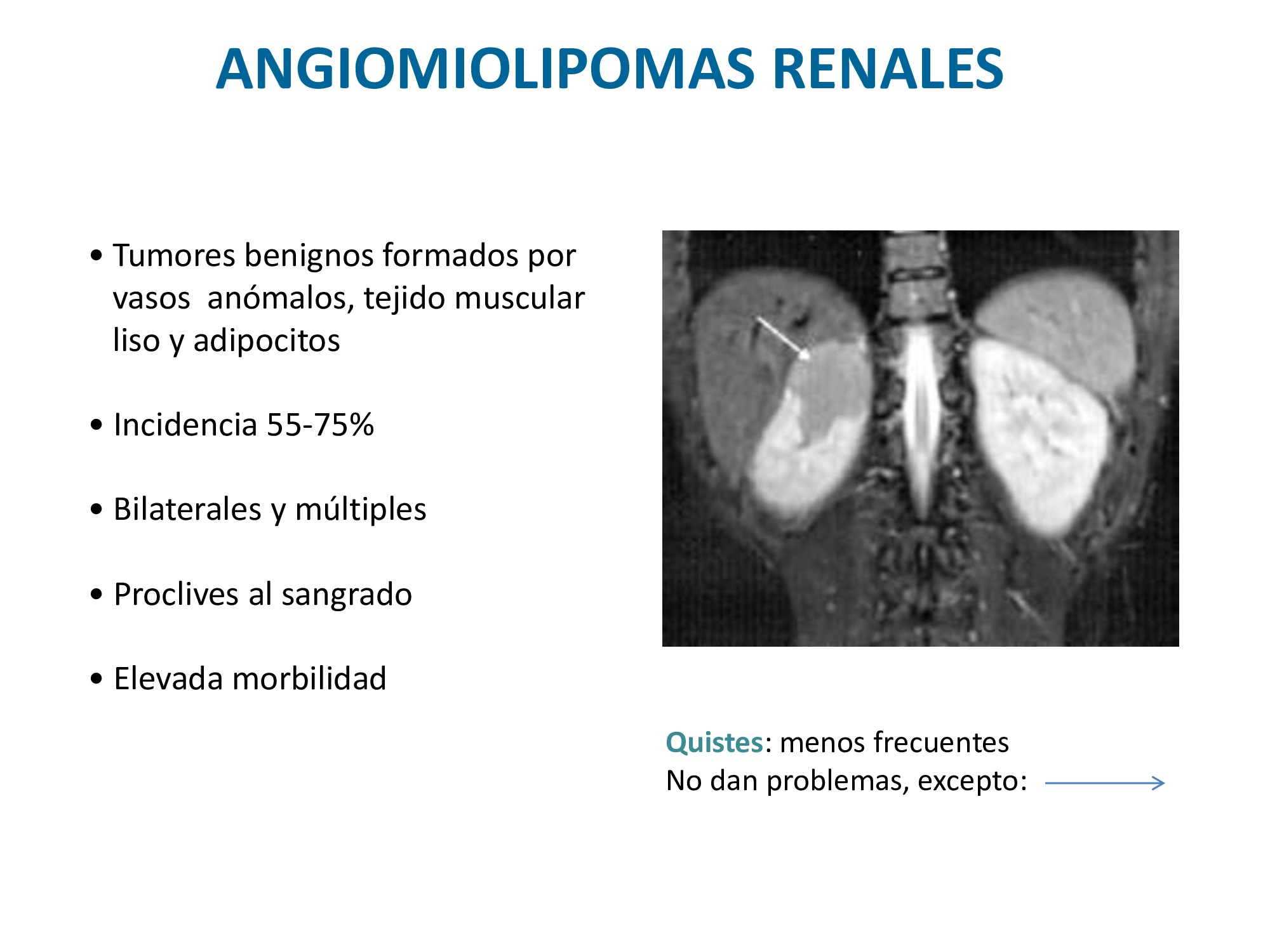 ANGIOMIOLIPOMAS RENALES

• Tumores benignos formados por vasos anómalos, tejido muscular liso y adipocitos

• Incidencia 55-75%

• Bilaterales y múltiples

• Proclives al sangrado

• Elevada morbilidad

Quistes: menos frecuentes
No dan problemas, excepto: